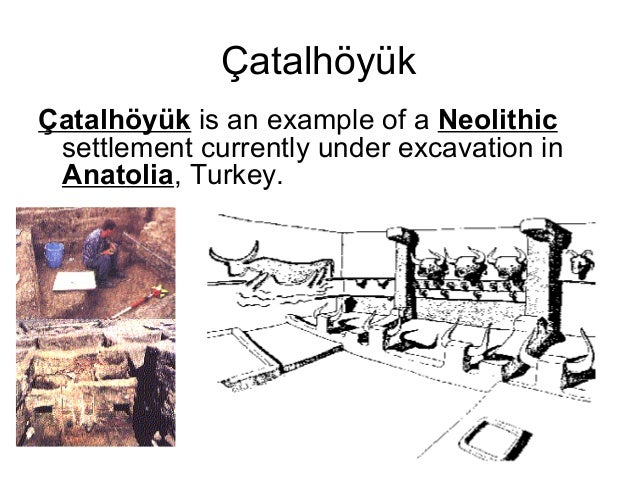 Çatalhöyük

Çatalhöyük is an example of a Neolithic settlement currently under excavation in Anatolia, Turkey.